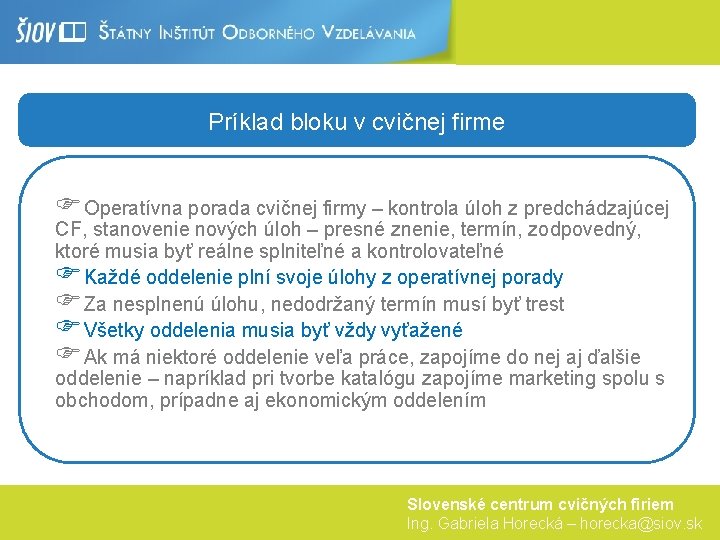 ŠIOV ŠTÁTNY INŠTITÚT ODBORNÉHO VZDELÁVANIA

Príklad bloku v cvičnej firme

☞ Operatívna porada cvičnej firmy – kontrola úloh z predchádzajúcej CF, stanovenie nových úloh – presné znenie, termín, zodpovedný, ktoré musia byť reálne splniteľné a kontrolovateľné

☞ Každé oddelenie plní svoje úlohy z operatívnej porady

☞ Za nesplnenú úlohu, nedodržaný termín musí byť trest

☞ Všetky oddelenia musia byť vždy vyťažené

☞ Ak má niektoré oddelenie veľa práce, zapojíme do nej aj ďalšie oddelenie – napríklad pri tvorbe katalógu zapojíme marketing spolu s obchodom, prípadne aj ekonomickým oddelením

Slovenské centrum cvičných firiem
Ing. Gabriela Horecká – horecka@siov.sk